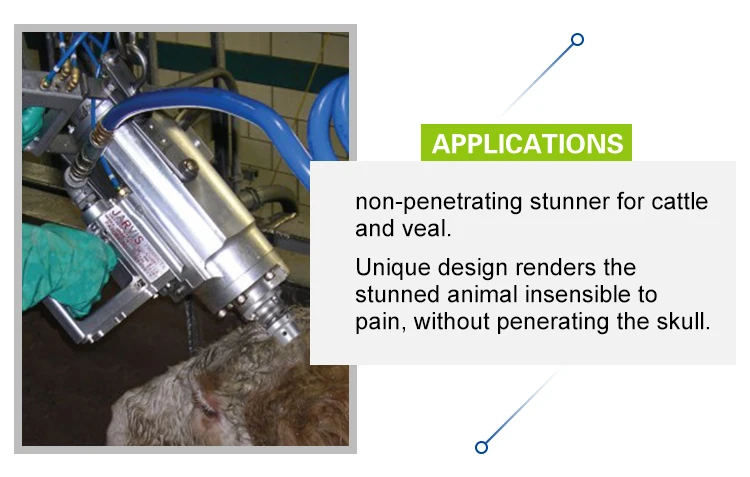 JARVIS

APPLICATIONS

non-penetrating stunner for cattle and veal.

Unique design renders the stunned animal insensible to pain, without penerating the skull.